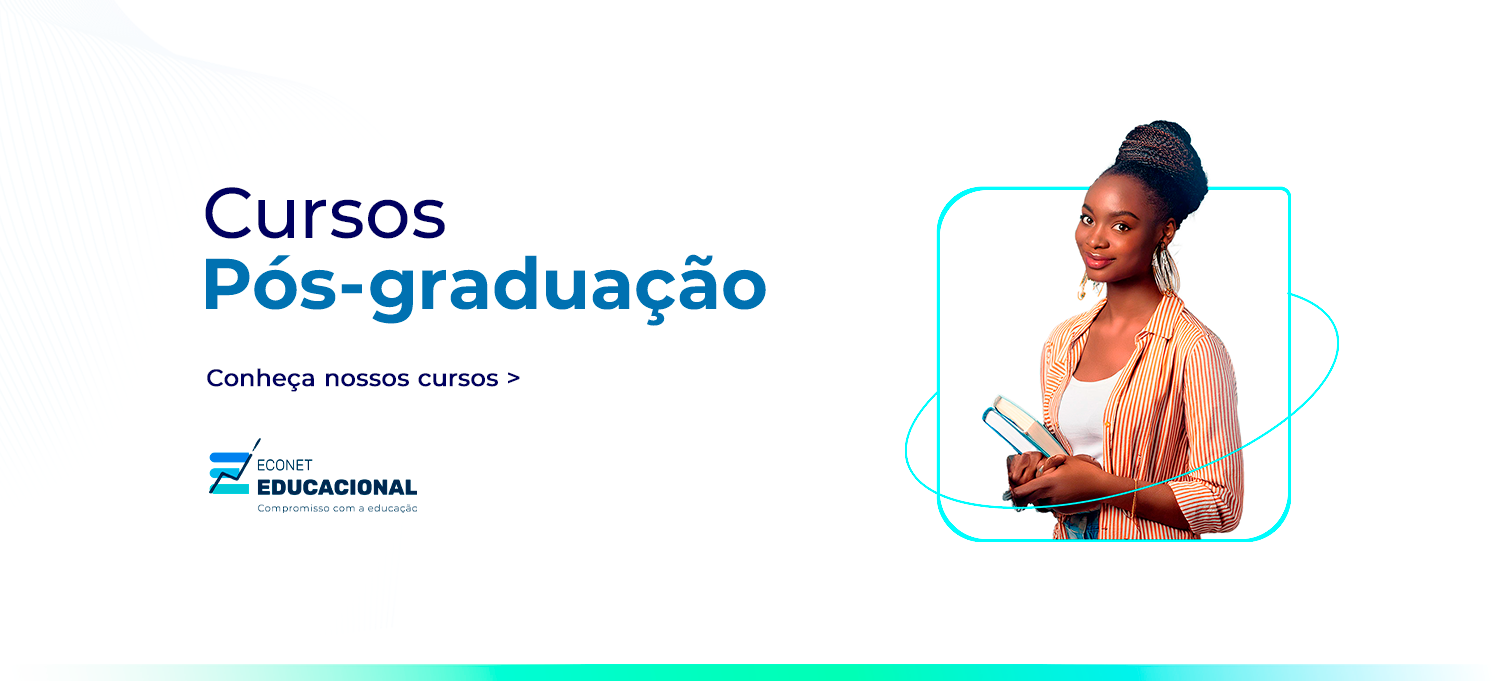 Cursos
Pós-graduação

Conheça nossos cursos >

ECONET
EDUCACIONAL
Compromisso com a educação